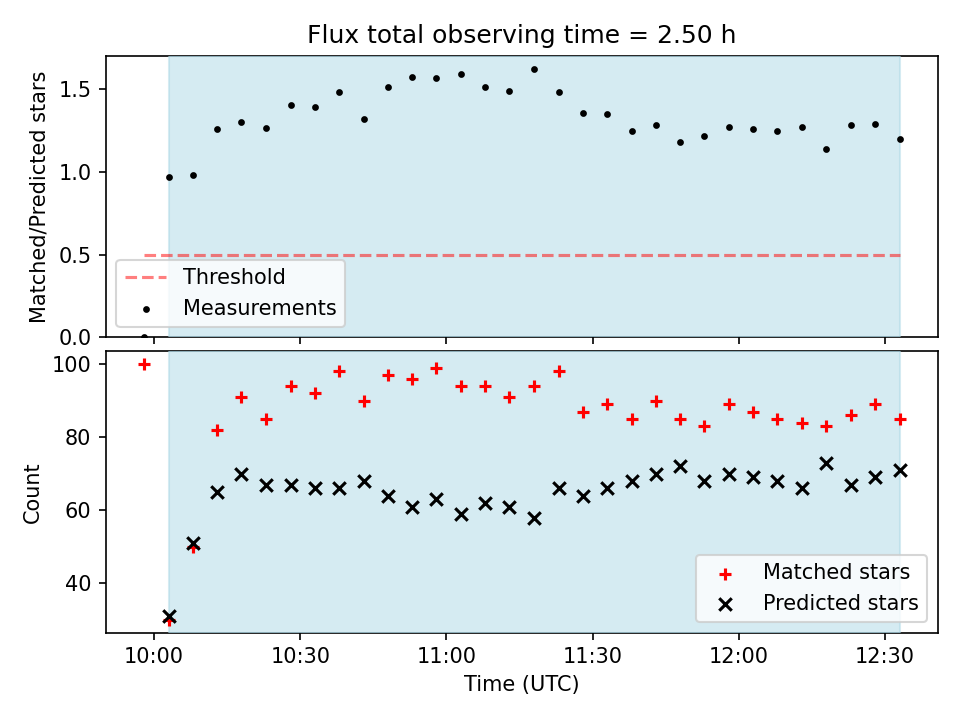 Flux total observing time = 2.50 h

Matched/Predicted stars

1.5
1.0
0.5
0.0

Threshold
Measurements

Count

100
80
60
40

Matched stars
Predicted stars

10:00
10:30
11:00
11:30
12:00
12:30

Time (UTC)